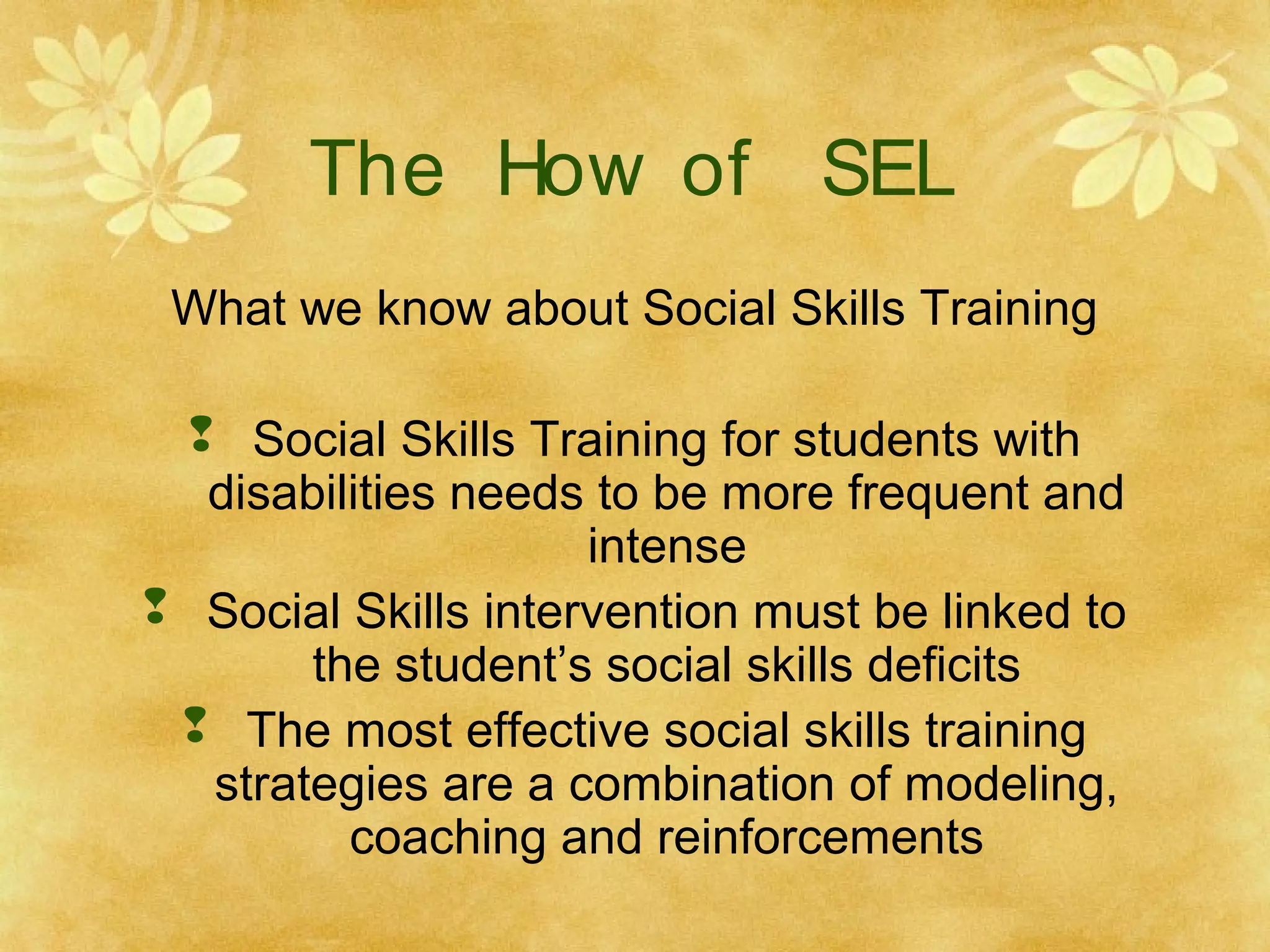 The How of SEL

What we know about Social Skills Training

Social Skills Training for students with disabilities needs to be more frequent and intense

Social Skills intervention must be linked to the student’s social skills deficits

The most effective social skills training strategies are a combination of modeling, coaching and reinforcements